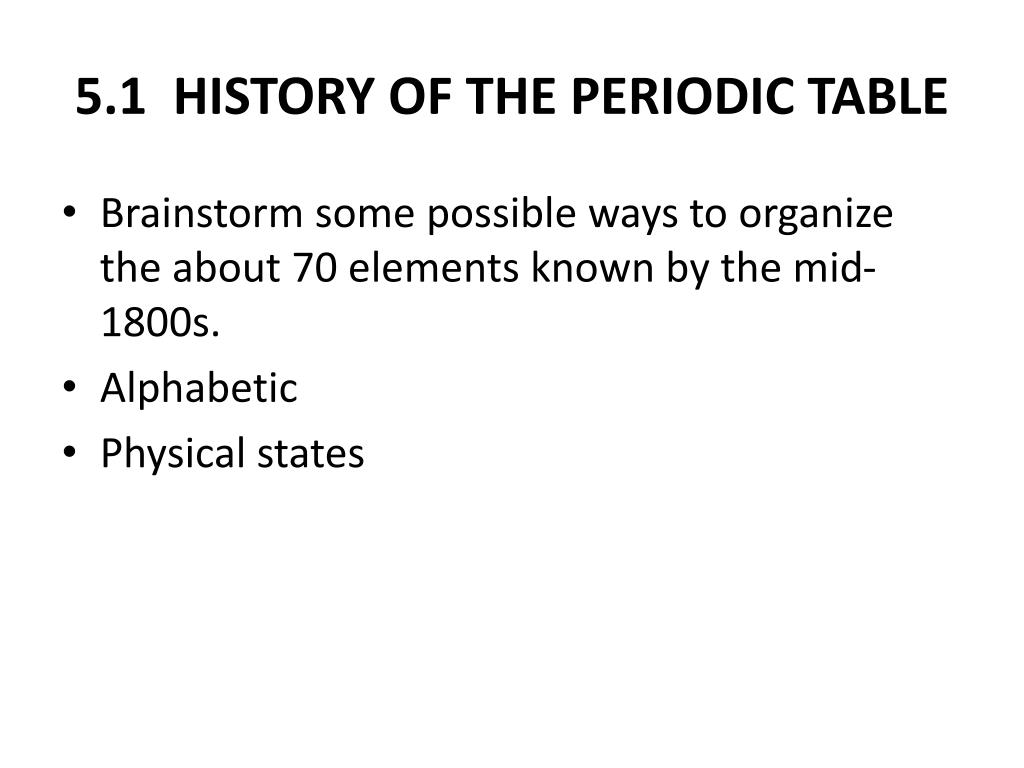 5.1 HISTORY OF THE PERIODIC TABLE

• Brainstorm some possible ways to organize the about 70 elements known by the mid-1800s.
• Alphabetic
• Physical states